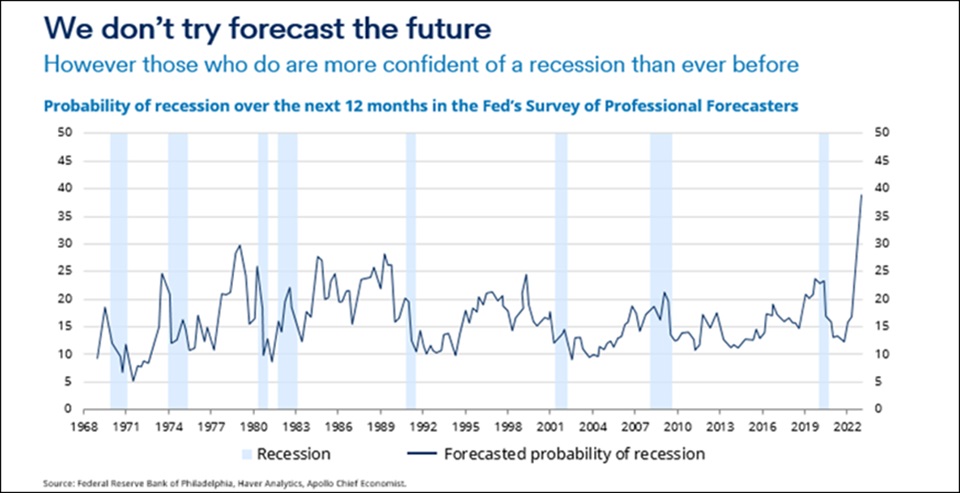 We don't try forecast the future
However those who do are more confident of a recession than ever before

Probability of recession over the next 12 months in the Fed's Survey of Professional Forecasters

50 45 40 35 30 25 20 15 10 5 0

50 45 40 35 30 25 20 15 10 5 0

1968 1971 1974 1977 1980 1983 1986 1989 1992 1995 1998 2001 2004 2007 2010 2013 2016 2019 2022

Recession
Forecasted probability of recession

Source: Federal Reserve Bank of Philadelphia, Haver Analytics, Apollo Chief Economist.